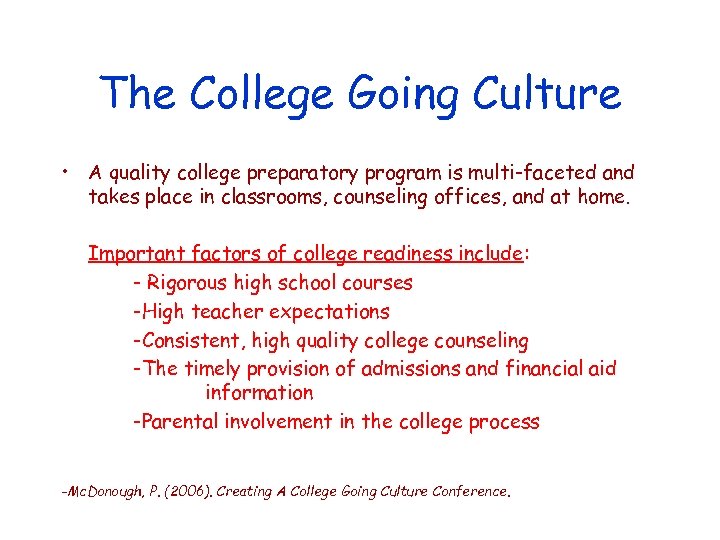 The College Going Culture

• A quality college preparatory program is multi-faceted and takes place in classrooms, counseling offices, and at home.

Important factors of college readiness include:
- Rigorous high school courses
-High teacher expectations
-Consistent, high quality college counseling
-The timely provision of admissions and financial aid information
-Parental involvement in the college process

-McDonough, P. (2006). Creating A College Going Culture Conference.